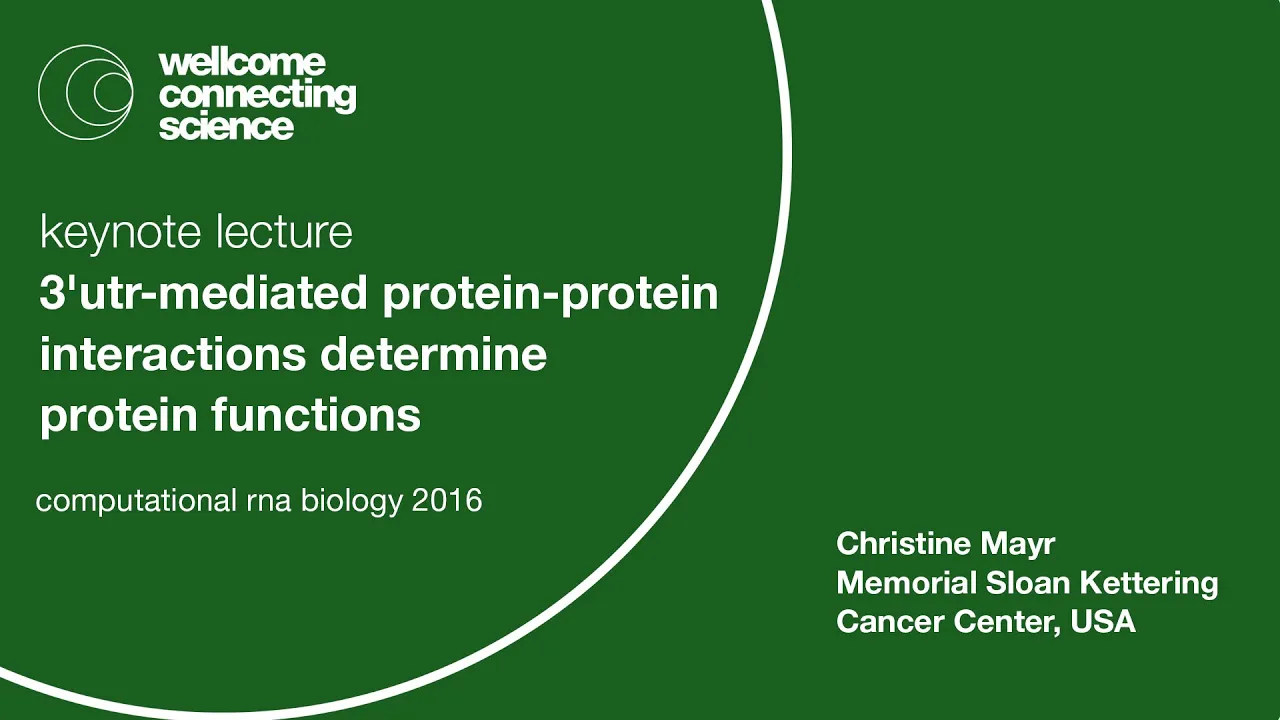 wellcome connecting science

keynote lecture
3'utr-mediated protein-protein interactions determine protein functions

computational rna biology 2016

Christine Mayr
Memorial Sloan Kettering Cancer Center, USA